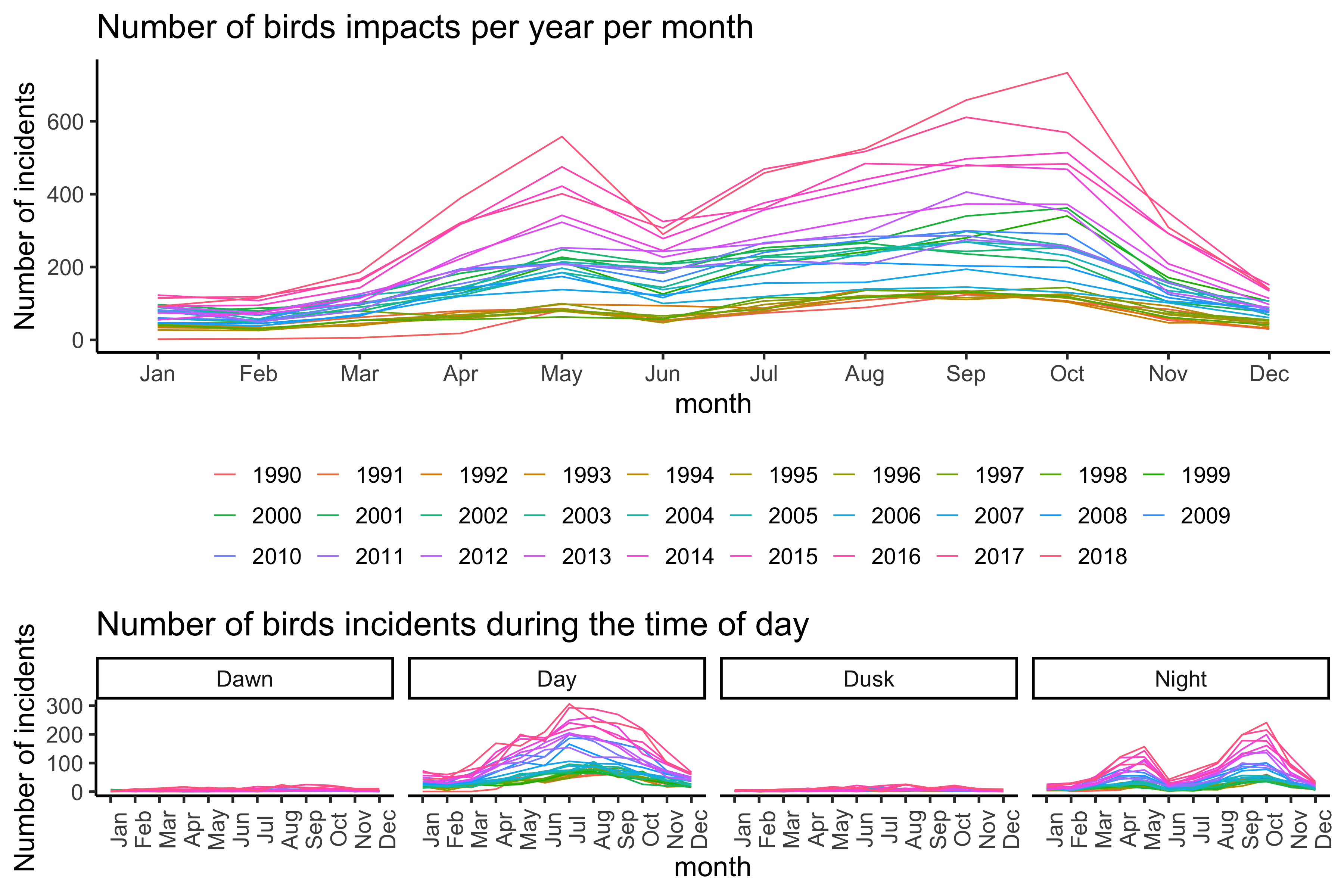 Number of birds impacts per year per month

Number of incidents

600
400
200
0

Jan Feb Mar Apr May Jun Jul Aug Sep Oct Nov Dec

month

1990 1991 1992 1993 1994 1995 1996 1997 1998 1999
2000 2001 2002 2003 2004 2005 2006 2007 2008 2009
2010 2011 2012 2013 2014 2015 2016 2017 2018

Number of birds incidents during the time of day

Number of incidents

Dawn

Day

Dusk

Night

300
200
100
0

Jan Feb Mar Apr May Jun Jul Aug Sep Oct Nov Dec

Jan Feb Mar Apr May Jun Jul Aug Sep Oct Nov Dec

Jan Feb Mar Apr May Jun Jul Aug Sep Oct Nov Dec

Jan Feb Mar Apr May Jun Jul Aug Sep Oct Nov Dec

month